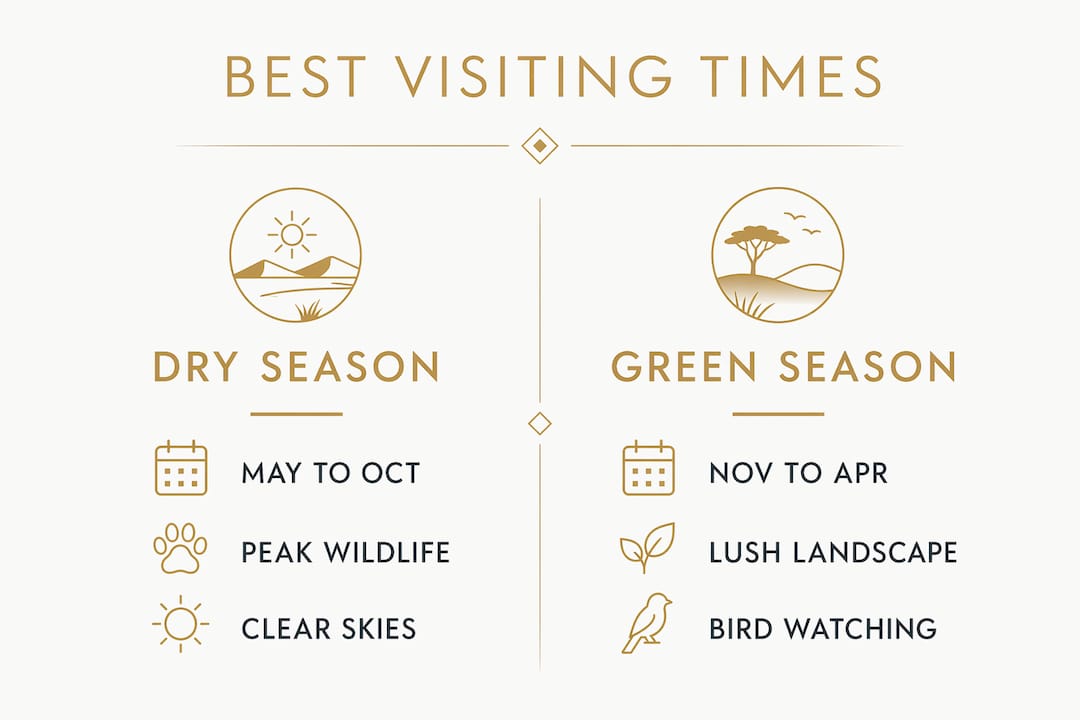 BEST VISITING TIMES

DRY SEASON

MAY TO OCT

PEAK WILDLIFE

CLEAR SKIES

GREEN SEASON

NOV TO APR

LUSH LANDSCAPE

BIRD WATCHING